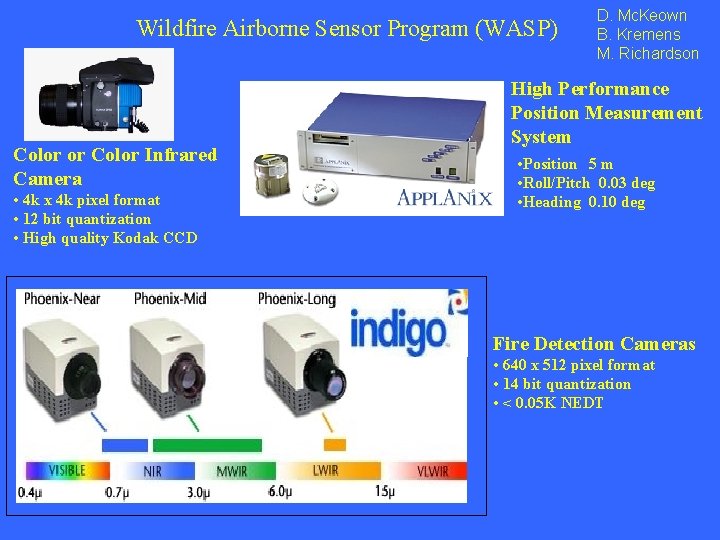 Wildfire Airborne Sensor Program (WASP)

D. McKeown
B. Kremens
M. Richardson

Color or Color Infrared Camera
• 4k x 4k pixel format
• 12 bit quantization
• High quality Kodak CCD

APPLANIX

APPLANIX

High Performance Position Measurement System
•Position 5 m
•Roll/Pitch 0.03 deg
•Heading 0.10 deg

Phoenix-Near
Phoenix-Mid
Phoenix-Long

indigo

VISIBLE
NIR
MWIR
LWIR
VLWIR

0.4μ
0.7μ
3.0μ
6.0μ
15μ

Fire Detection Cameras
• 640 x 512 pixel format
• 14 bit quantization
• < 0.05K NEDT